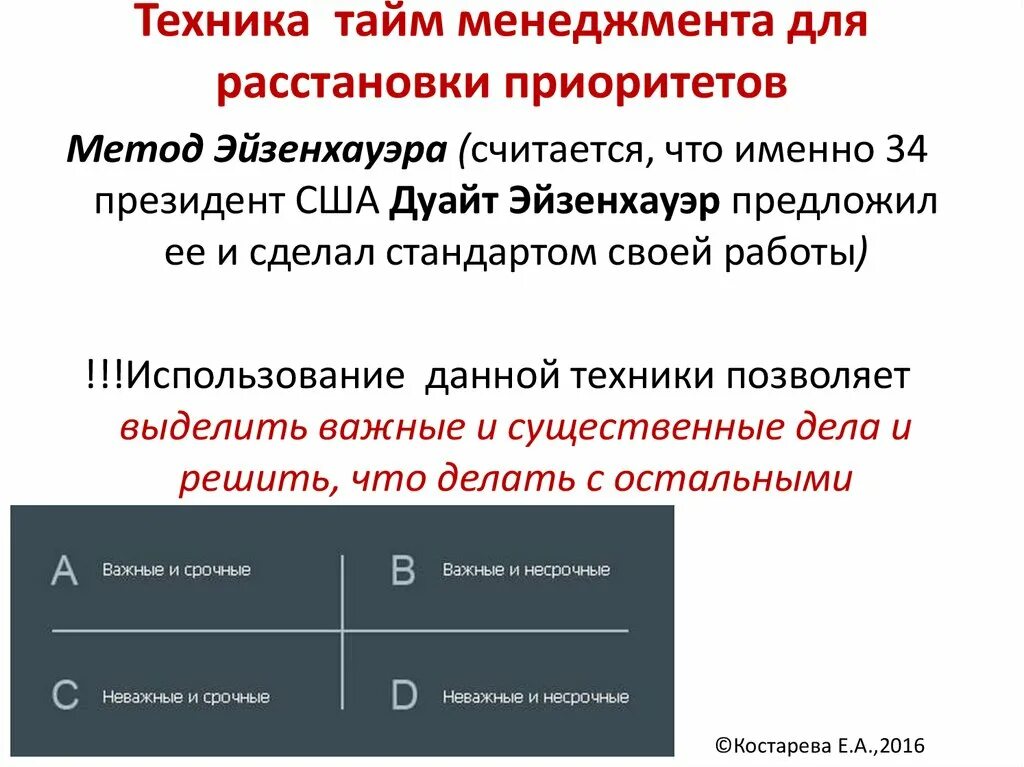 Техника тайм менеджмента для расстановки приоритетов

Метод Эйзенхауэра (считается, что именно 34 президент США Дуайт Эйзенхауэр предложил ее и сделал стандартом своей работы)

!!!Использование данной техники позволяет выделить важные и существенные дела и решить, что делать с остальными

| A Важные и срочные | B Важные и несрочные |
|---|---|
| C Неважные и срочные | D Неважные и несрочные |

©Костарева Е.А.,2016